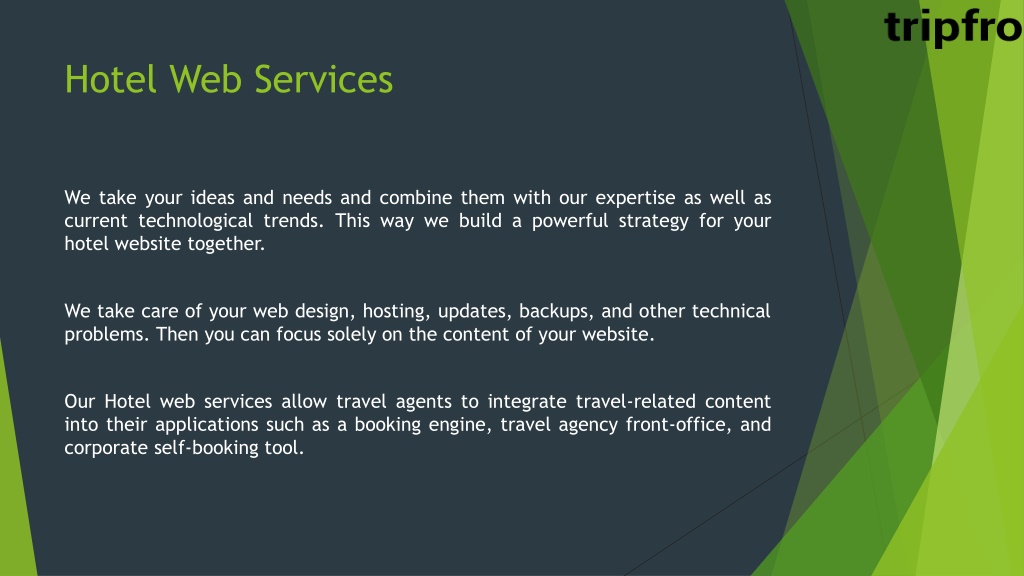 tripfro

Hotel Web Services

We take your ideas and needs and combine them with our expertise as well as current technological trends. This way we build a powerful strategy for your hotel website together.

We take care of your web design, hosting, updates, backups, and other technical problems. Then you can focus solely on the content of your website.

Our Hotel web services allow travel agents to integrate travel-related content into their applications such as a booking engine, travel agency front-office, and corporate self-booking tool.